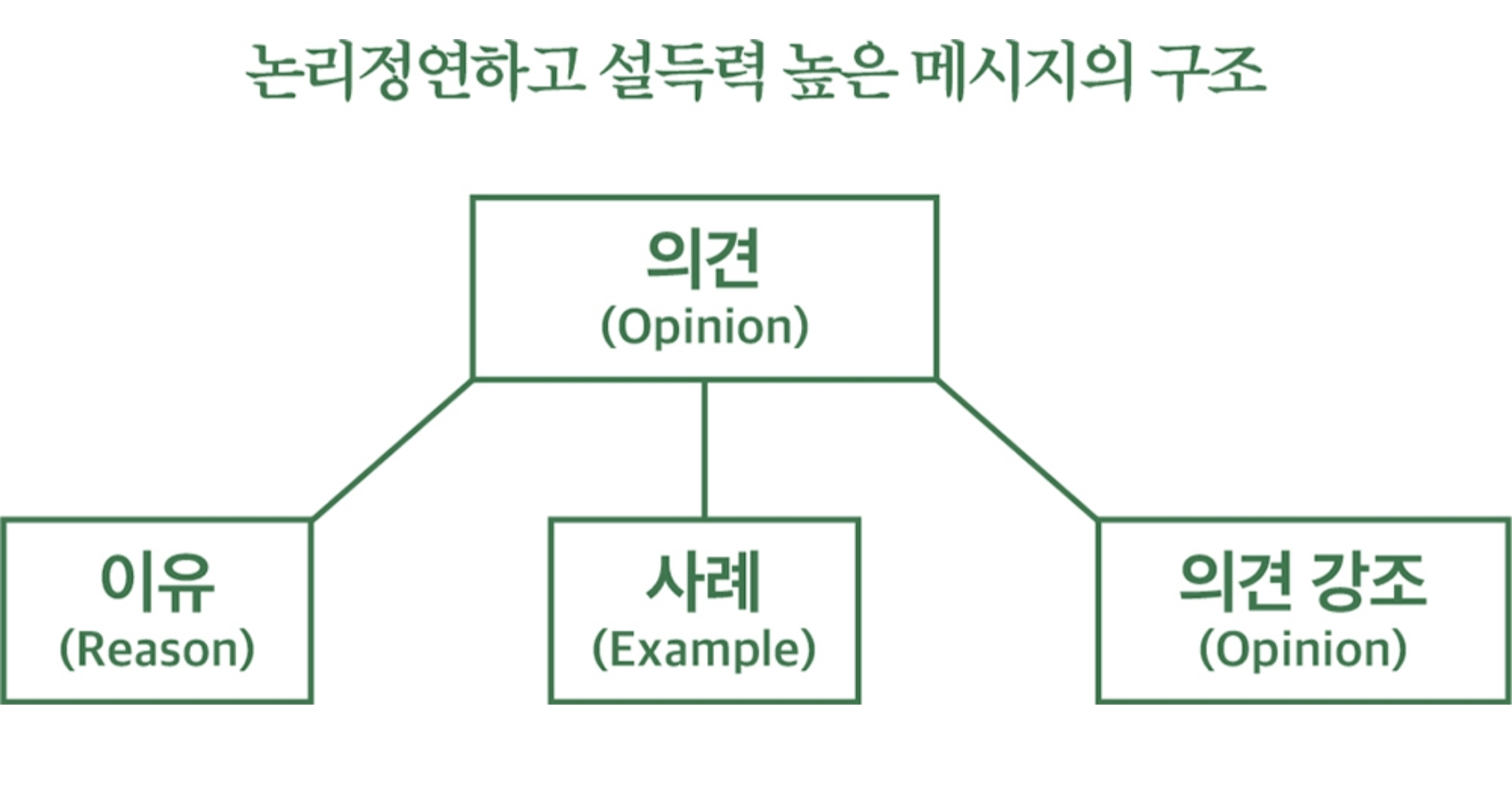 논리정연하고 설득력 높은 메시지의 구조

의견
(Opinion)

이유
(Reason)

사례
(Example)

의견 강조
(Opinion)